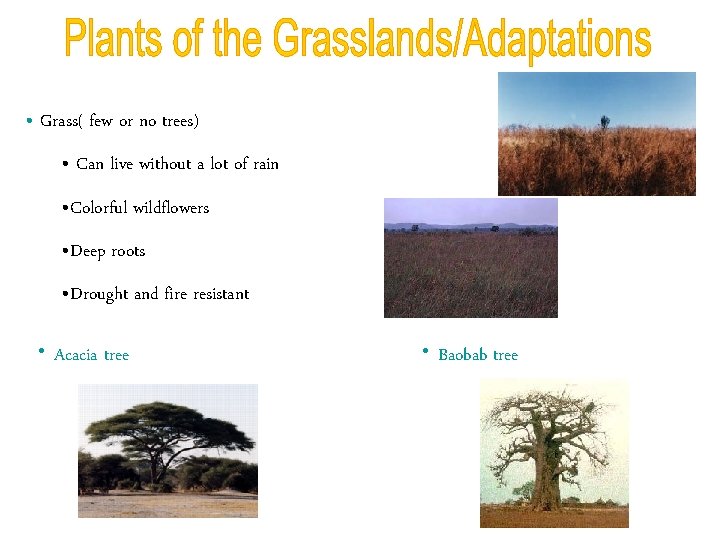 Plants of the Grasslands/Adaptations

• Grass( few or no trees)

• Can live without a lot of rain

•Colorful wildflowers

•Deep roots

•Drought and fire resistant

• Acacia tree

• Baobab tree